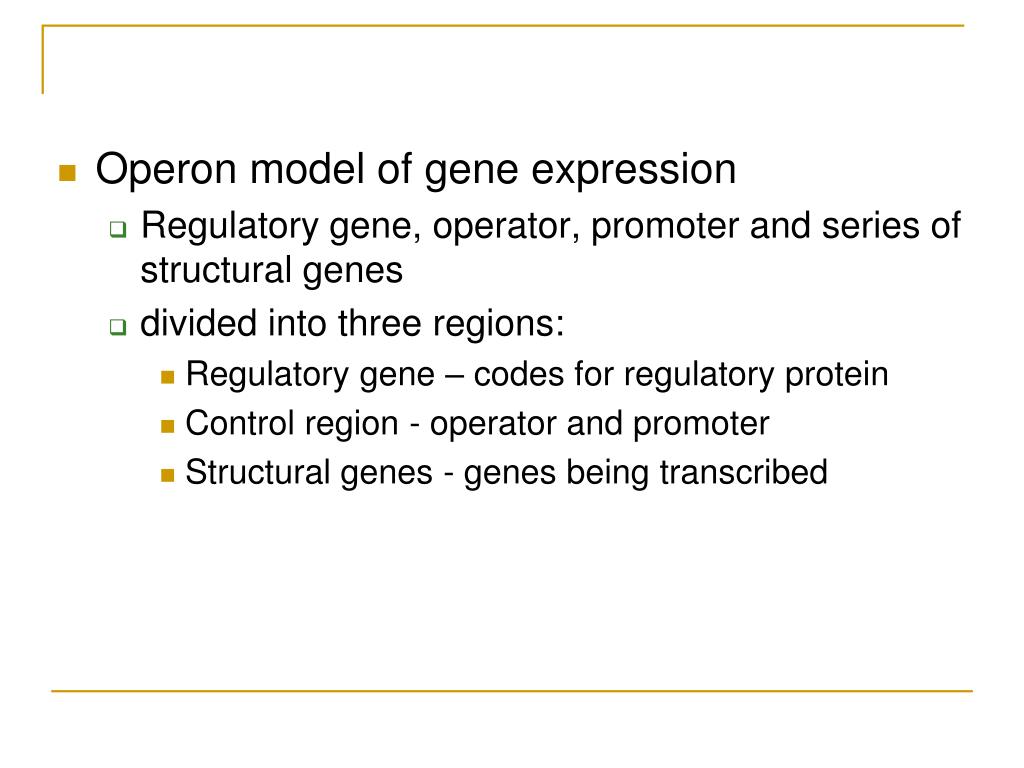 Operon model of gene expression

Regulatory gene, operator, promoter and series of structural genes

divided into three regions:

Regulatory gene – codes for regulatory protein

Control region - operator and promoter

Structural genes - genes being transcribed